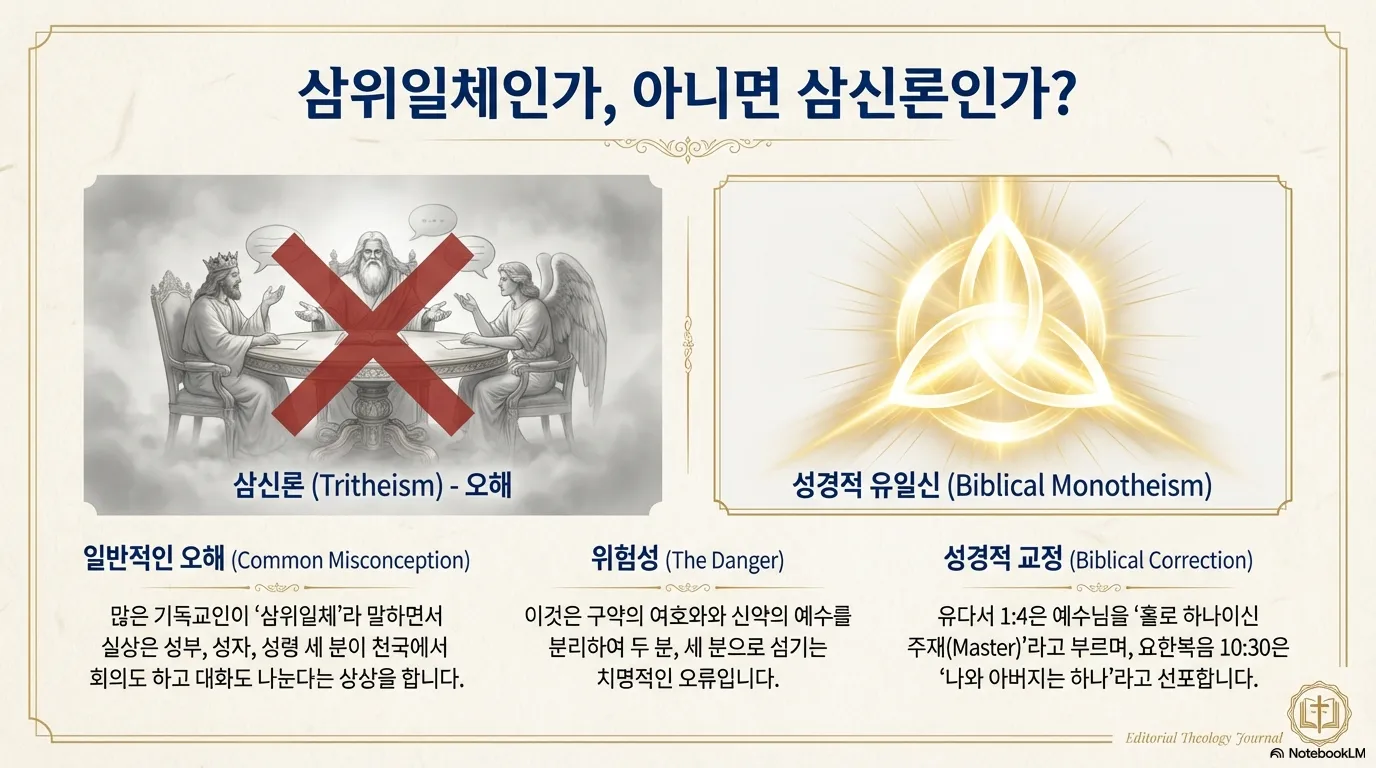 삼위일체인가, 아니면 삼신론인가?

삼신론 (Tritheism) - 오해

성경적 유일신 (Biblical Monotheism)

일반적인 오해 (Common Misconception)

많은 기독교인이 '삼위일체'라 말하면서 실상은 성부, 성자, 성령 세 분이 천국에서 회의도 하고 대화도 나눈다는 상상을 합니다.

위험성 (The Danger)

이것은 구약의 여호와와 신약의 예수를 분리하여 두 분, 세 분으로 섬기는 치명적인 오류입니다.

성경적 교정 (Biblical Correction)

유다서 1:4은 예수님을 '홀로 하나이신 주재(Master)'라고 부르며, 요한복음 10:30은 '나와 아버지는 하나'라고 선포합니다.

Editorial Theology Journal

NotebookLM